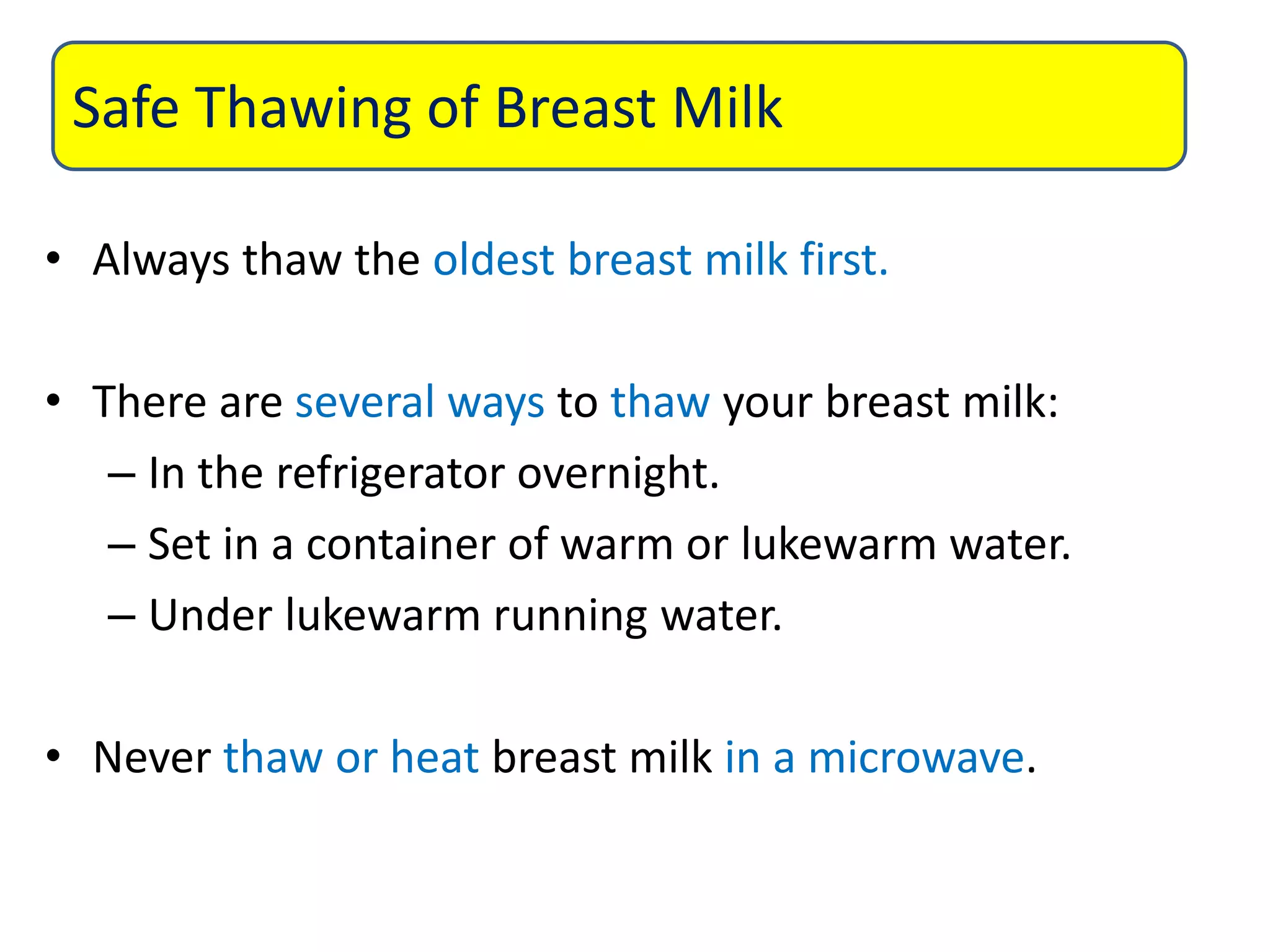 Safe Thawing of Breast Milk

• Always thaw the oldest breast milk first.

• There are several ways to thaw your breast milk:
– In the refrigerator overnight.
– Set in a container of warm or lukewarm water.
– Under lukewarm running water.

• Never thaw or heat breast milk in a microwave.